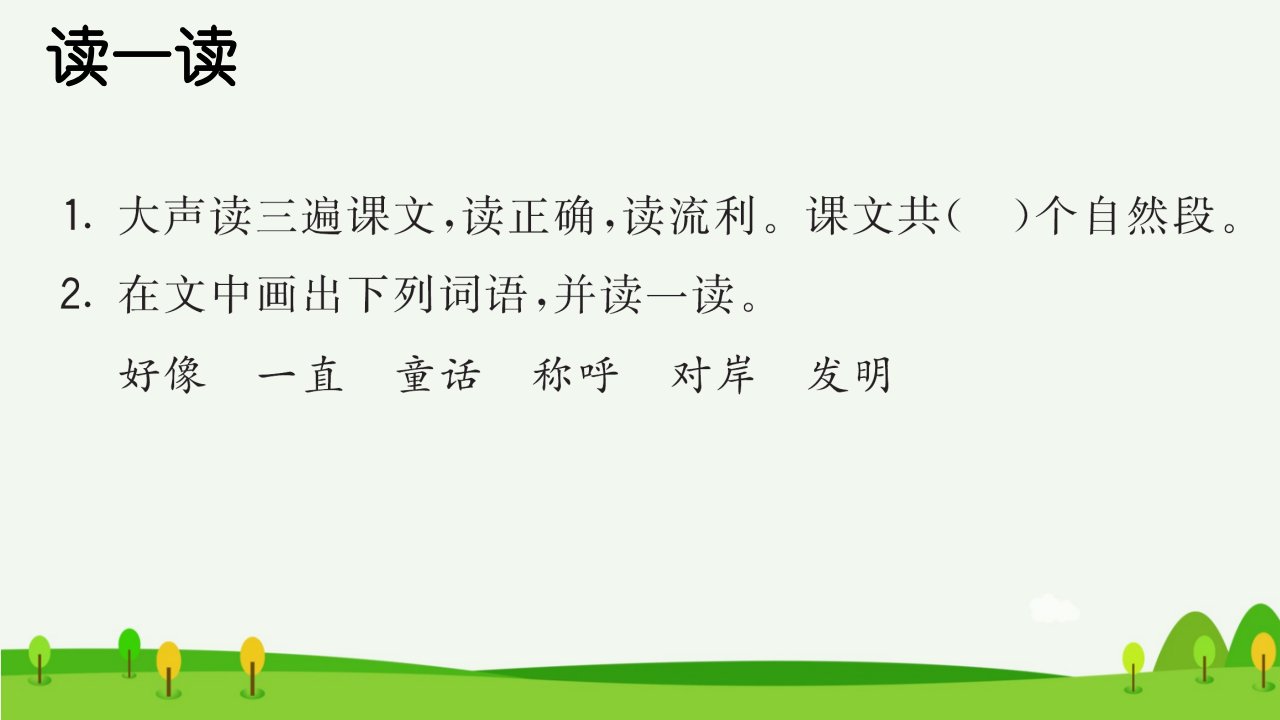 读一读

1. 大声读三遍课文，读正确，读流利。课文共（　）个自然段。

2. 在文中画出下列词语，并读一读。

好像　一直　童话　称呼　对岸　发明